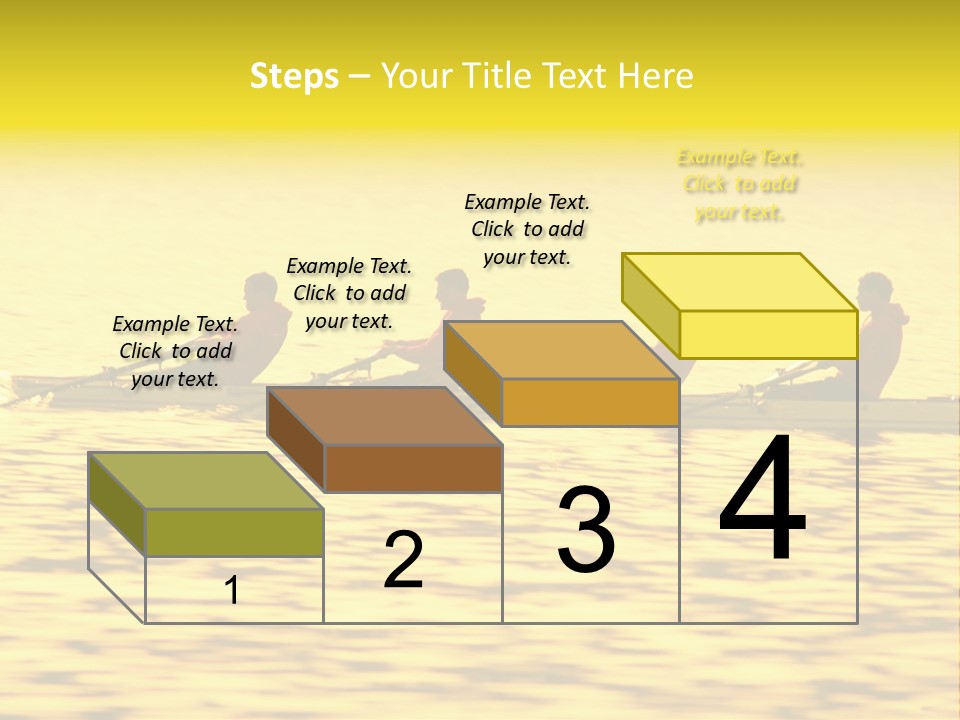 Steps – Your Title Text Here

Example Text. Click to add your text.

Example Text. Click to add your text.

Example Text. Click to add your text.

Example Text. Click to add your text.

1

2

3

4